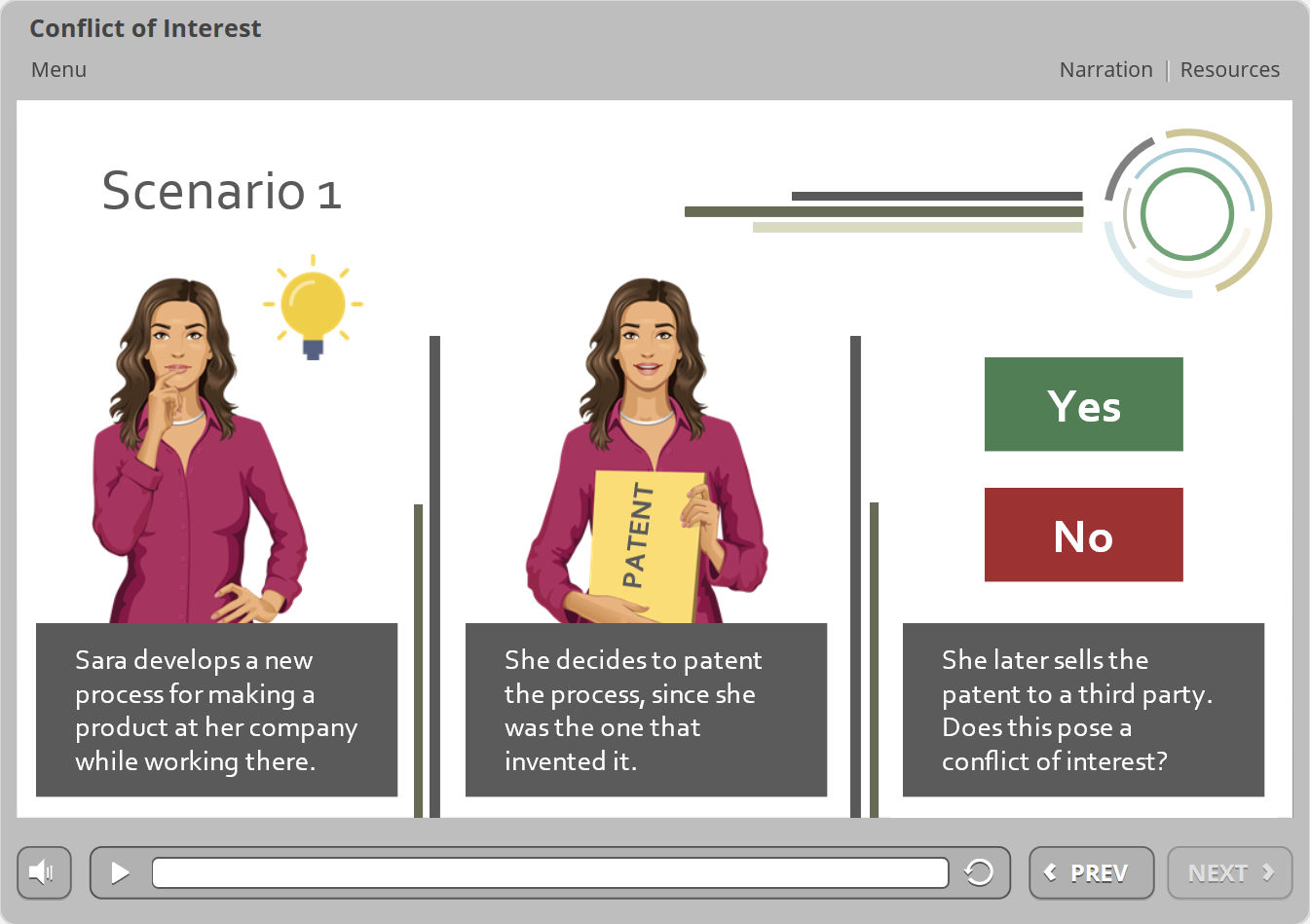 Conflict of Interest

Menu

Narration | Resources

Scenario 1

PATENT

Yes

No

Sara develops a new process for making a product at her company while working there.

She decides to patent the process, since she was the one that invented it.

She later sells the patent to a third party. Does this pose a conflict of interest?

PREV

NEXT